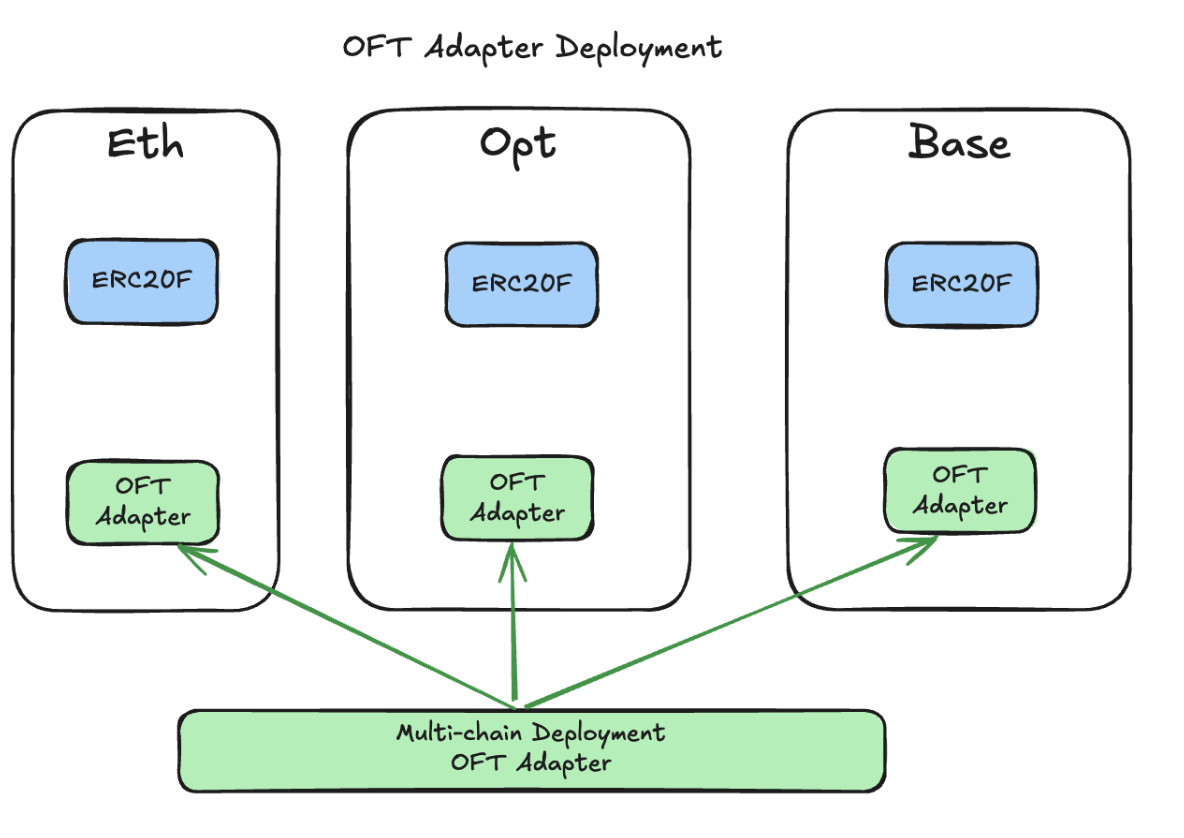 OFT Adapter Deployment

Eth

ERC20F

OFT Adapter

Opt

ERC20F

OFT Adapter

Base

ERC20F

OFT Adapter

Multi-chain Deployment
OFT Adapter